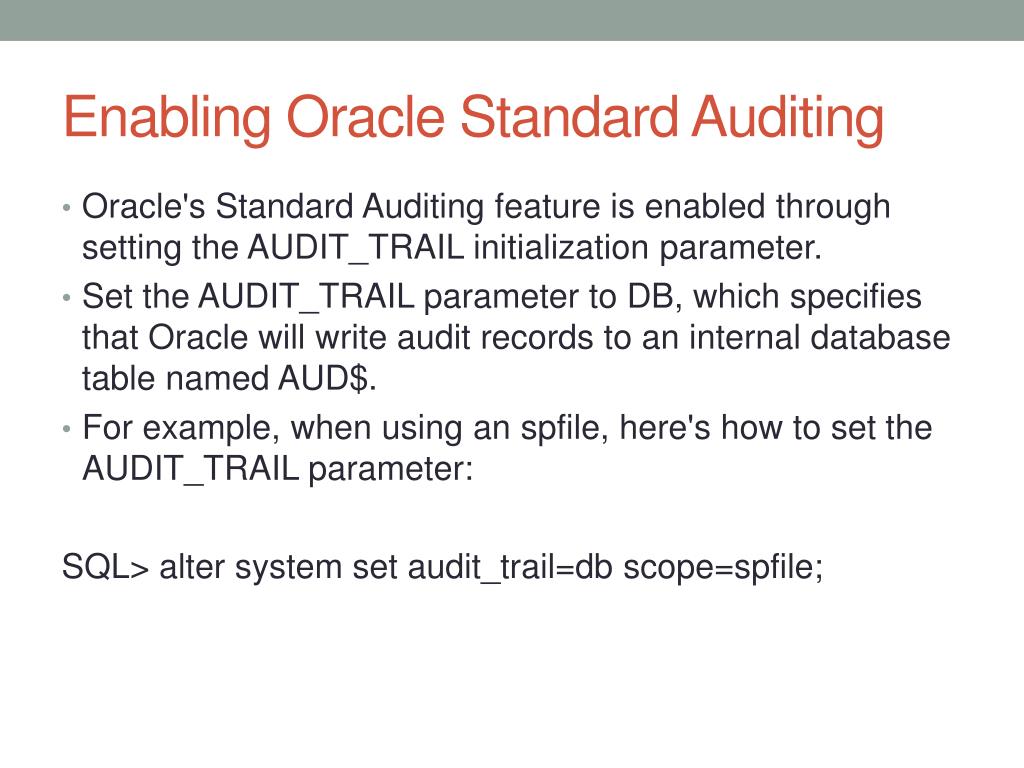 Enabling Oracle Standard Auditing

• Oracle's Standard Auditing feature is enabled through setting the AUDIT_TRAIL initialization parameter.
• Set the AUDIT_TRAIL parameter to DB, which specifies that Oracle will write audit records to an internal database table named AUD$.
• For example, when using an spfile, here's how to set the AUDIT_TRAIL parameter:

SQL> alter system set audit_trail=db scope=spfile;